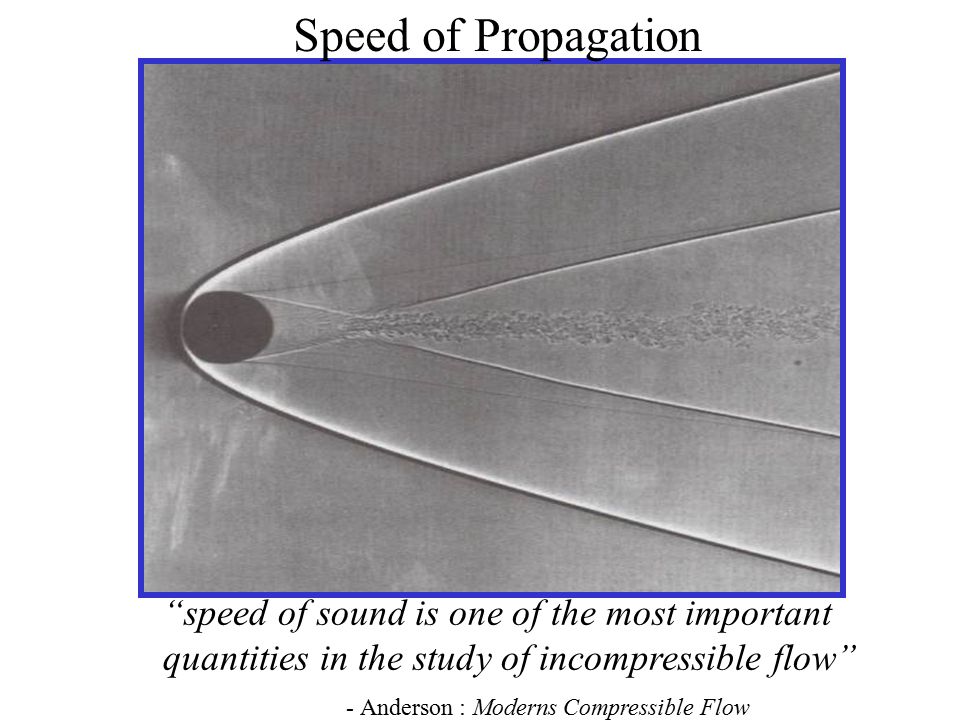 Speed of Propagation

“speed of sound is one of the most important quantities in the study of incompressible flow”

- Anderson : Moderns Compressible Flow